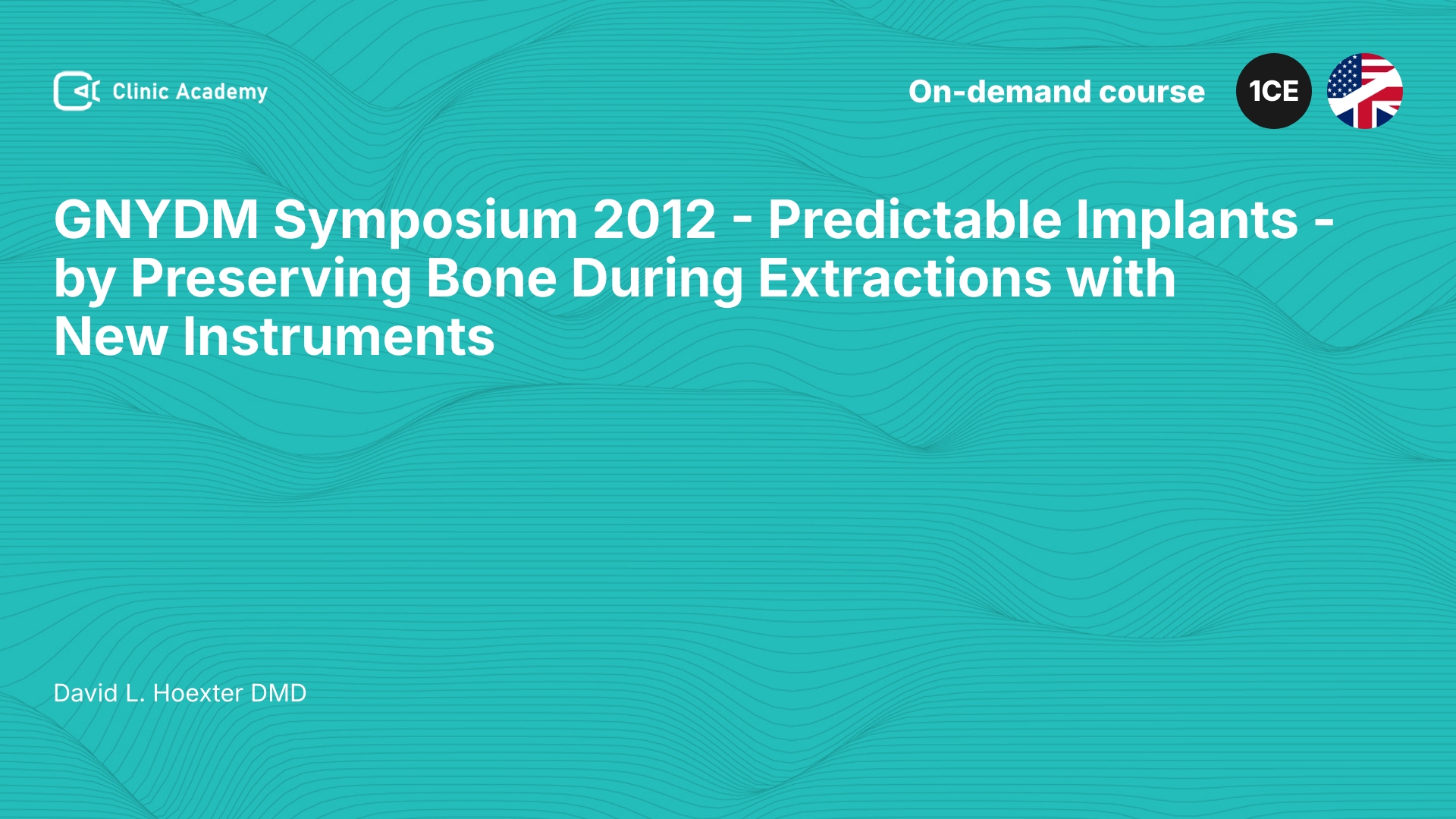 Clinic Academy

On-demand course

1CE

GNYDM Symposium 2012 - Predictable Implants - by Preserving Bone During Extractions with New Instruments

David L. Hoexter DMD